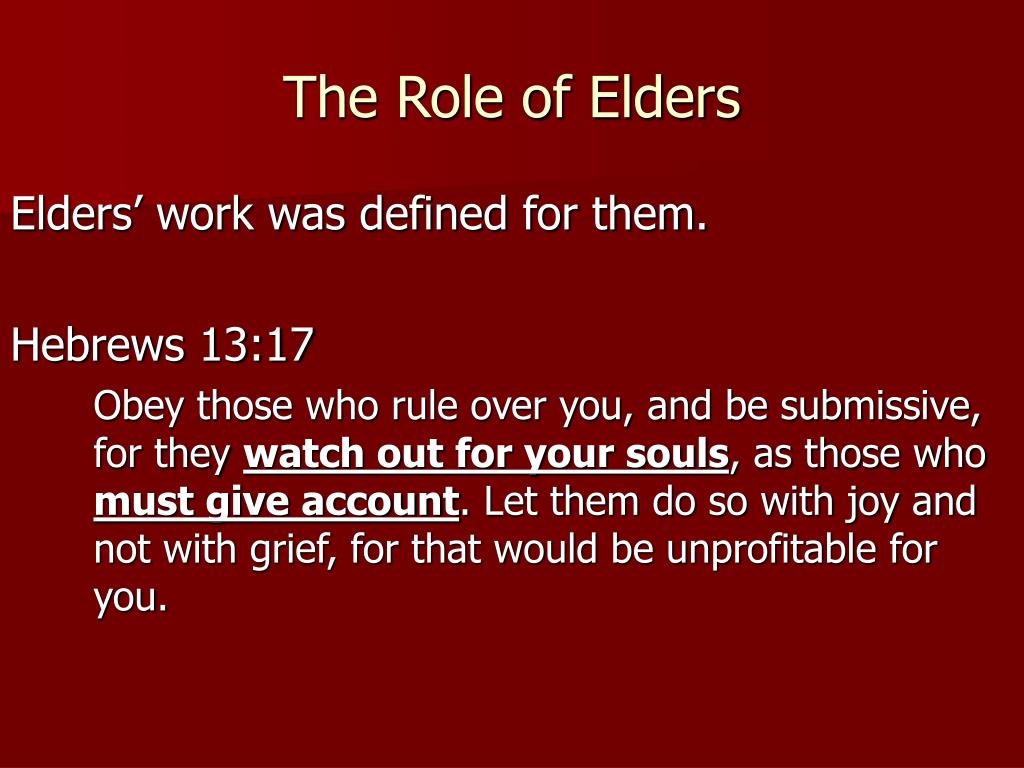 The Role of Elders

Elders’ work was defined for them.

Hebrews 13:17

Obey those who rule over you, and be submissive, for they watch out for your souls, as those who must give account. Let them do so with joy and not with grief, for that would be unprofitable for you.